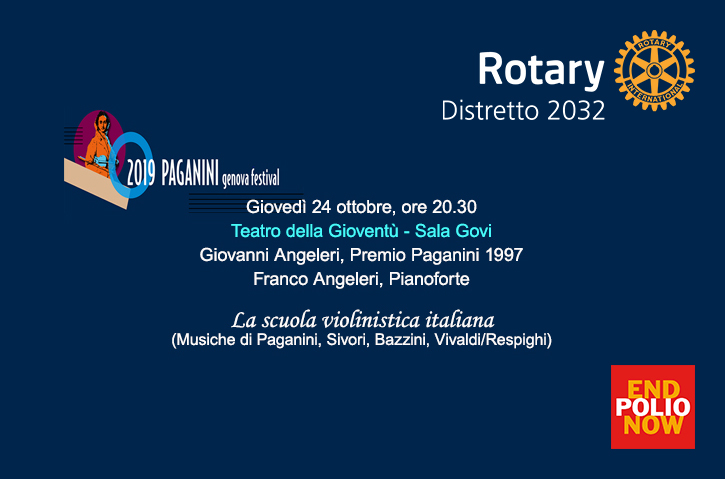 Rotary
ROTARY INTERNATIONAL
Distretto 2032

2019 PAGANINI genova festival

Giovedì 24 ottobre, ore 20.30
Teatro della Gioventù - Sala Govi
Giovanni Angeleri, Premio Paganini 1997
Franco Angeleri, Pianoforte

La scuola violinistica italiana
(Musiche di Paganini, Sivori, Bazzini, Vivaldi/Respighi)

END POLIO NOW